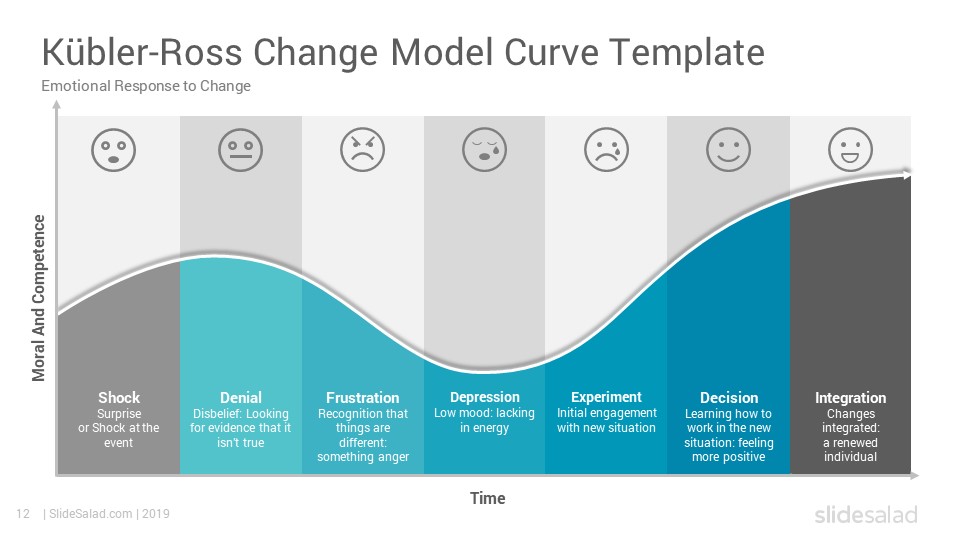 Kübler-Ross Change Model Curve Template

Emotional Response to Change

Moral And Competence

Shock
Surprise or Shock at the event

Denial
Disbelief: Looking for evidence that it isn't true

Frustration
Recognition that things are different: something anger

Depression
Low mood: lacking in energy

Experiment
Initial engagement with new situation

Decision
Learning how to work in the new situation: feeling more positive

Integration
Changes integrated: a renewed individual

Time

12 | SlideSalad.com | 2019

slidesalad